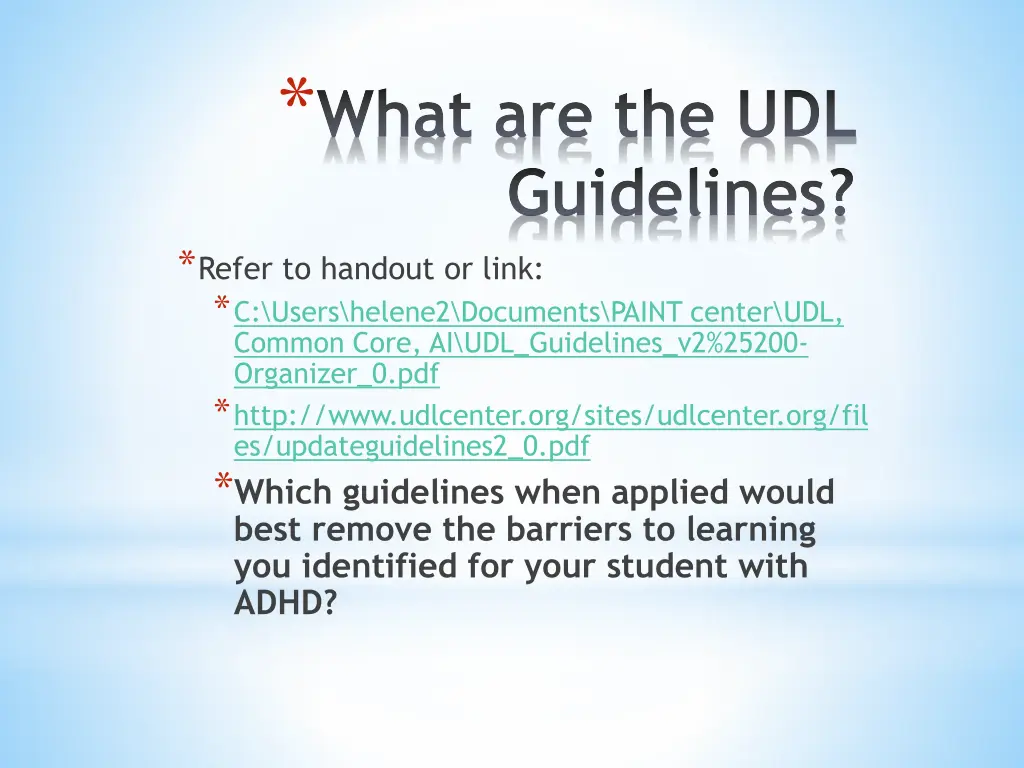 *What are the UDL Guidelines?

*Refer to handout or link:

*C:\Users\helene2\Documents\PAINT center\UDL, Common Core, AI\UDL_Guidelines_v2%25200-Organizer_0.pdf

*http://www.udlcenter.org/sites/udlcenter.org/files/updateguidelines2_0.pdf

*Which guidelines when applied would best remove the barriers to learning you identified for your student with ADHD?